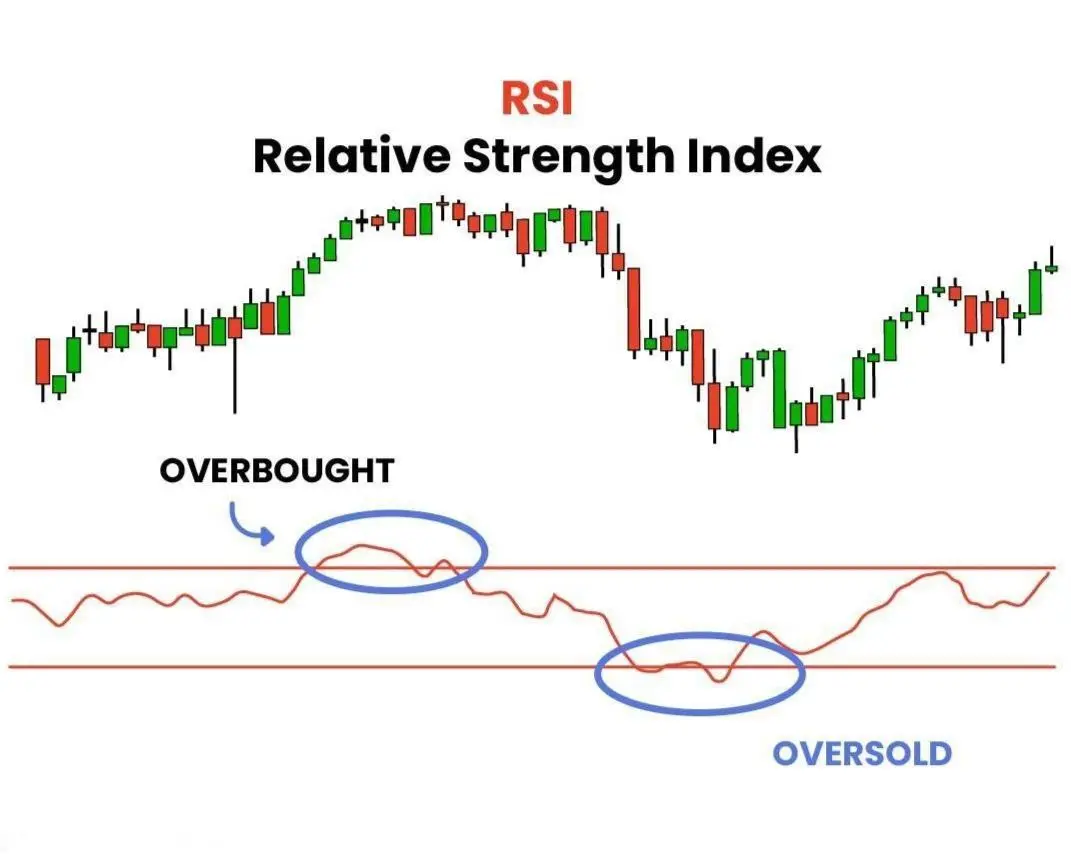 RSI
Relative Strength Index

OVERBOUGHT

OVERSOLD